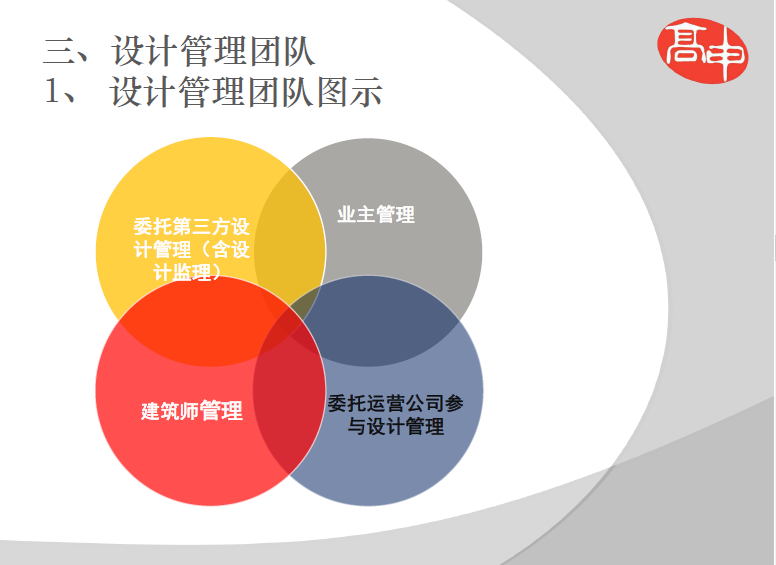 三、设计管理团队
1、 设计管理团队图示

高申

委托第三方设计管理（含设计监理）

业主管理

建筑师管理

委托运营公司参与设计管理